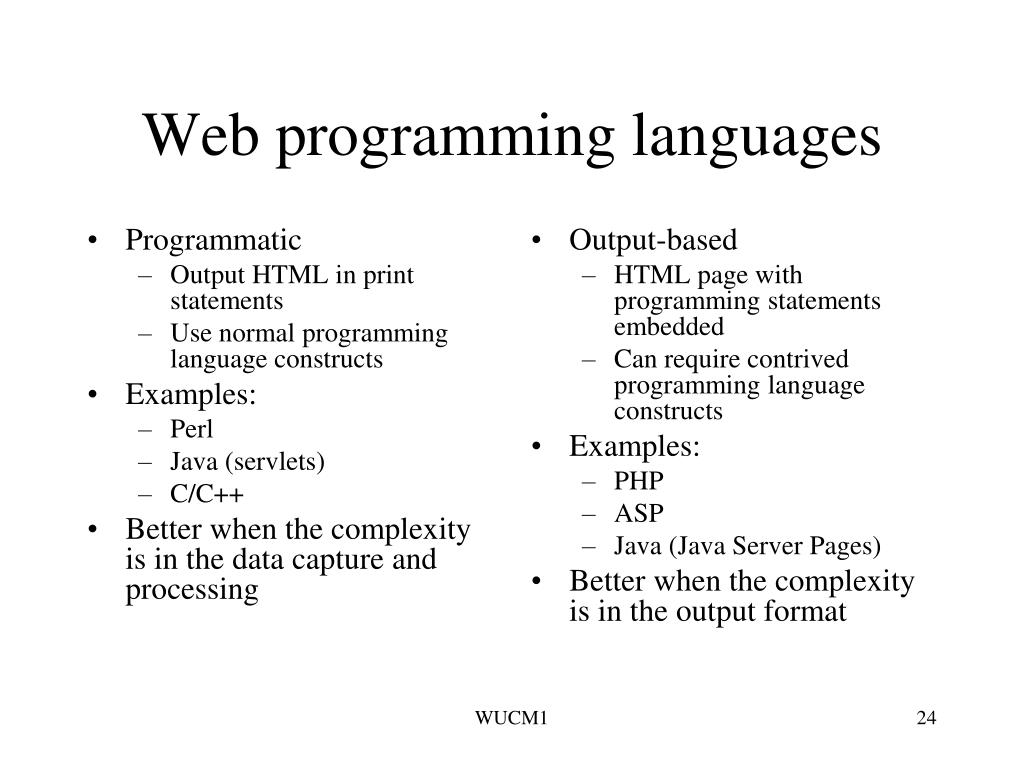 Web programming languages

• Programmatic
– Output HTML in print statements
– Use normal programming language constructs
• Examples:
– Perl
– Java (servlets)
– C/C++
• Better when the complexity is in the data capture and processing

• Output-based
– HTML page with programming statements embedded
– Can require contrived programming language constructs
• Examples:
– PHP
– ASP
– Java (Java Server Pages)
• Better when the complexity is in the output format

WUCM1

24